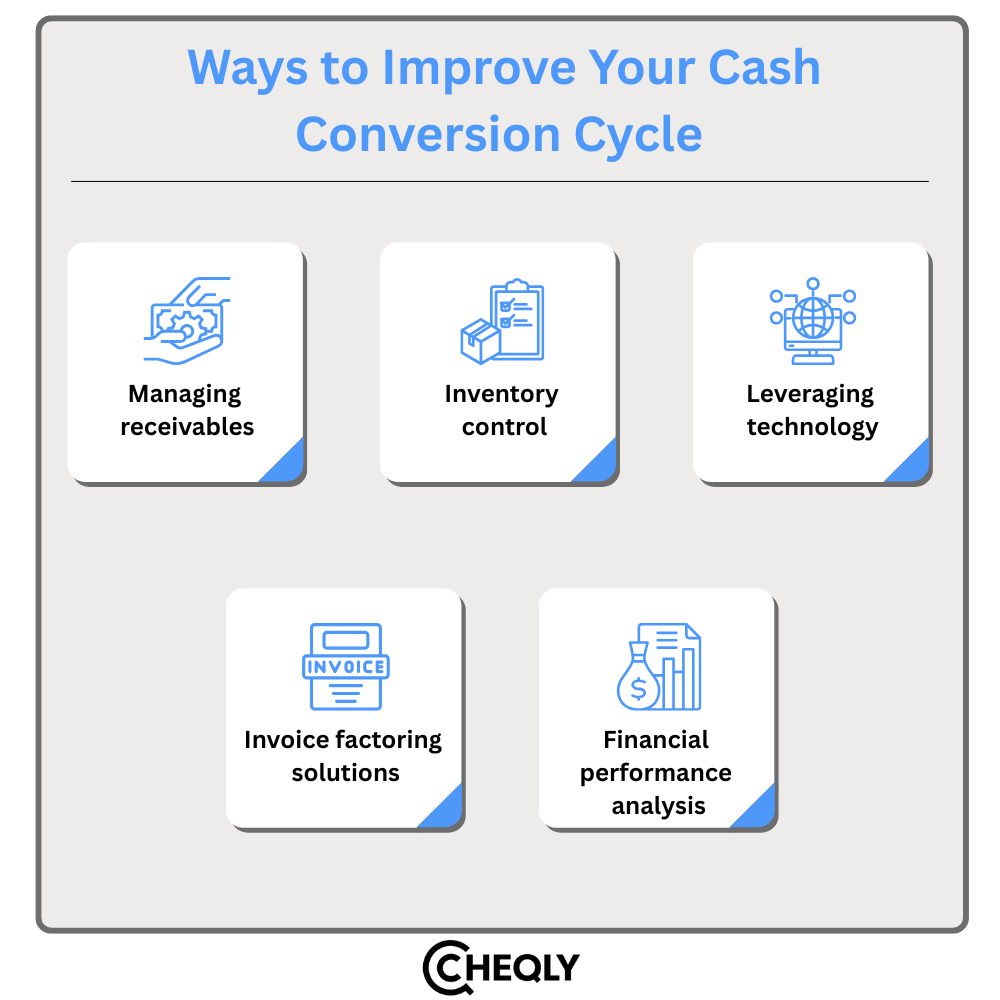 Ways to Improve Your Cash Conversion Cycle

Managing receivables

Inventory control

Leveraging technology

INVOICE

Invoice factoring solutions

$

Financial performance analysis

CHEQLY